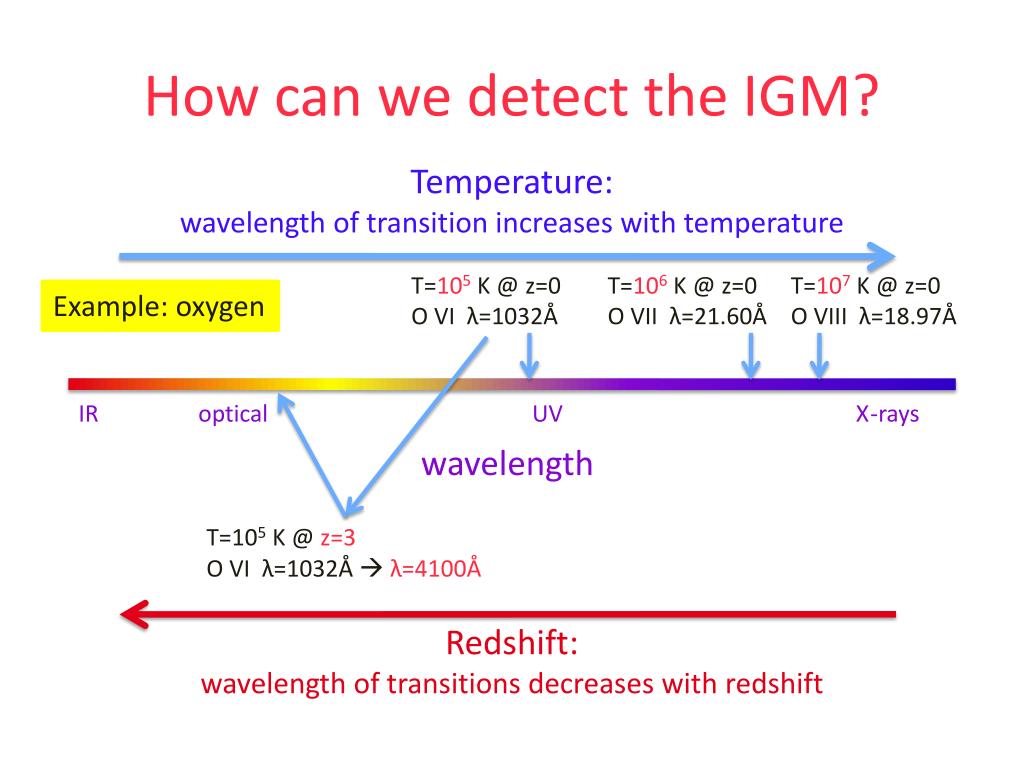 How can we detect the IGM?

Temperature:
wavelength of transition increases with temperature

Example: oxygen

T=$10^5$ K @ z=0
O VI λ=1032Å

T=$10^6$ K @ z=0
O VII λ=21.60Å

T=$10^7$ K @ z=0
O VIII λ=18.97Å

IR optical UV X-rays

wavelength

T=$10^5$ K @ z=3
O VI λ=1032Å → λ=4100Å

Redshift:
wavelength of transitions decreases with redshift